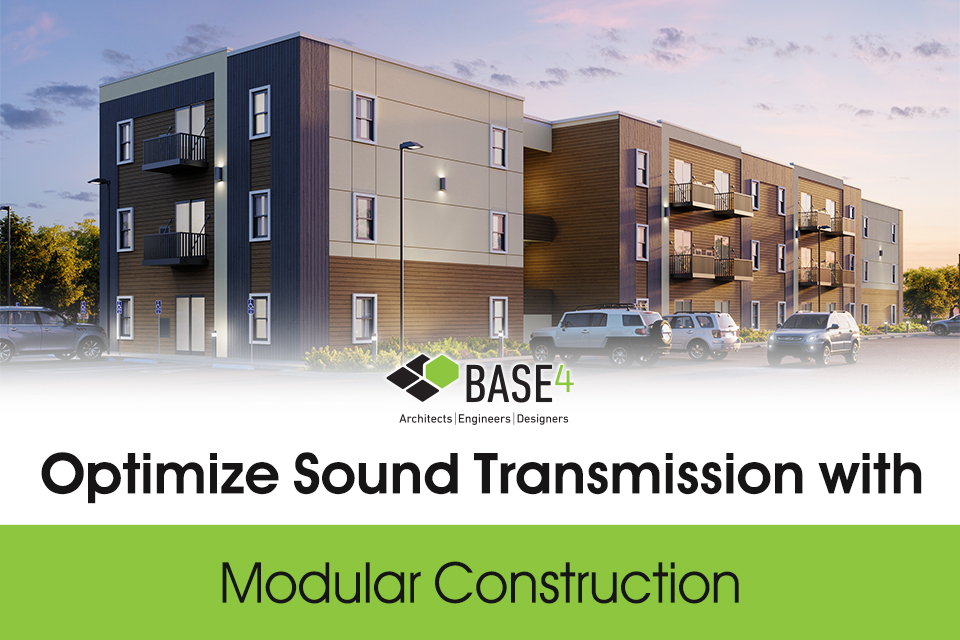 BASE4
Architects | Engineers | Designers

Optimize Sound Transmission with

Modular Construction